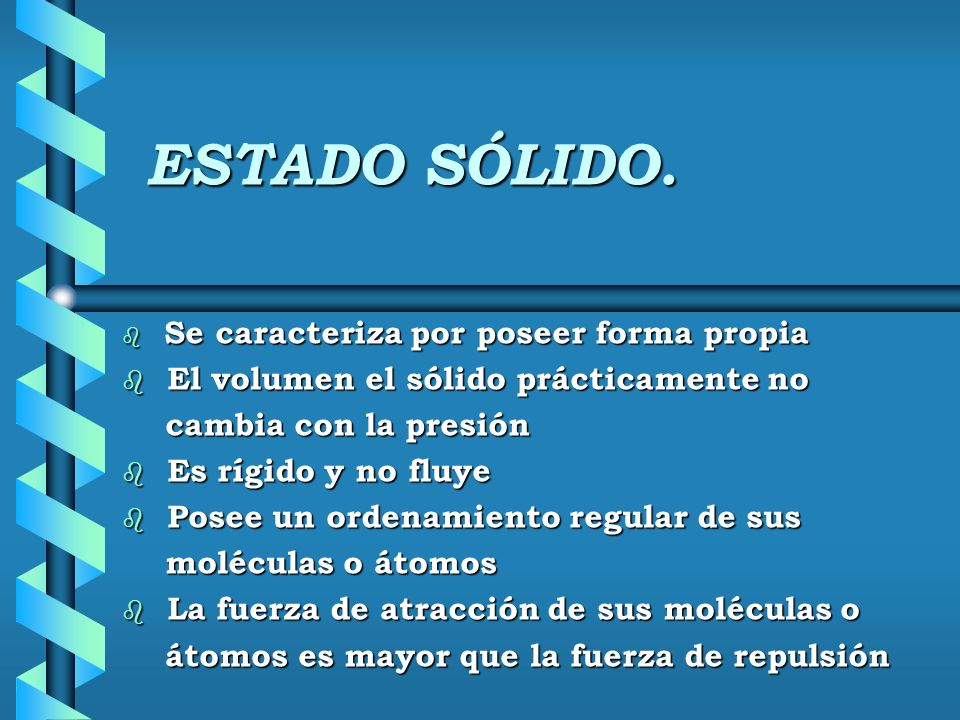 ESTADO SÓLIDO.

- Se caracteriza por poseer forma propia
- El volumen el sólido prácticamente no cambia con la presión
- Es rígido y no fluye
- Posee un ordenamiento regular de sus moléculas o átomos
- La fuerza de atracción de sus moléculas o átomos es mayor que la fuerza de repulsión